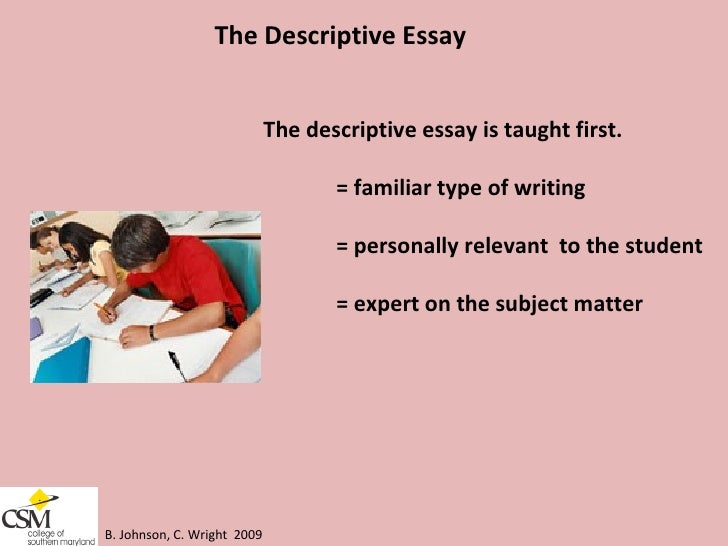 The Descriptive Essay

The descriptive essay is taught first.

= familiar type of writing

= personally relevant to the student

= expert on the subject matter

CSM
college of southern maryland

B. Johnson, C. Wright 2009